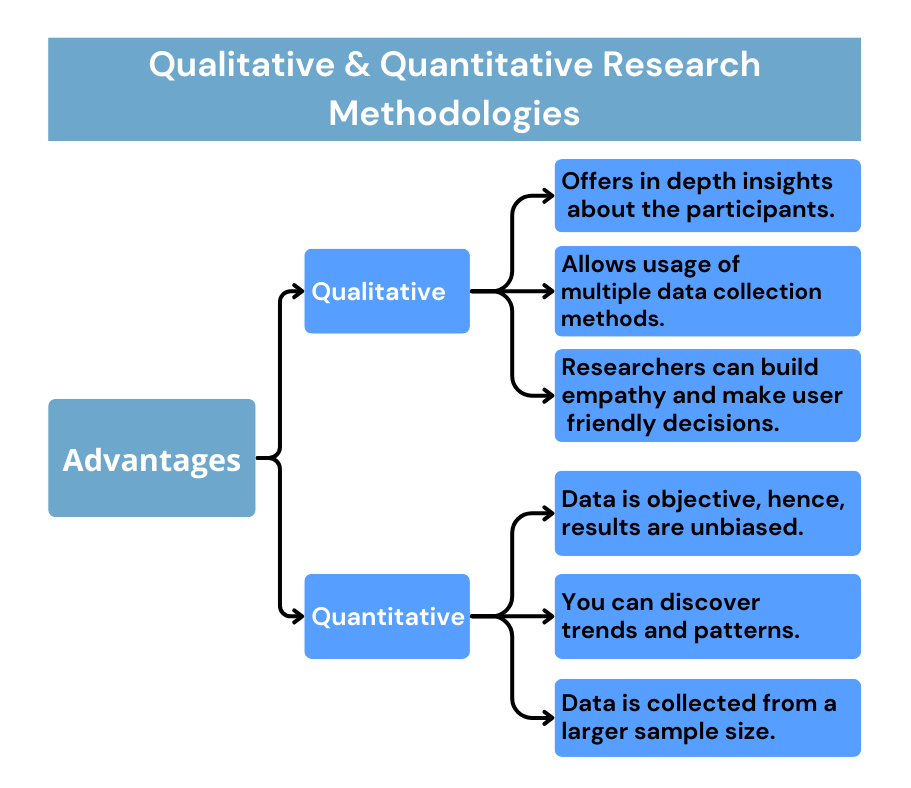 Qualitative & Quantitative Research Methodologies

Advantages

Qualitative

Offers in depth insights about the participants.

Allows usage of multiple data collection methods.

Researchers can build empathy and make user friendly decisions.

Quantitative

Data is objective, hence, results are unbiased.

You can discover trends and patterns.

Data is collected from a larger sample size.